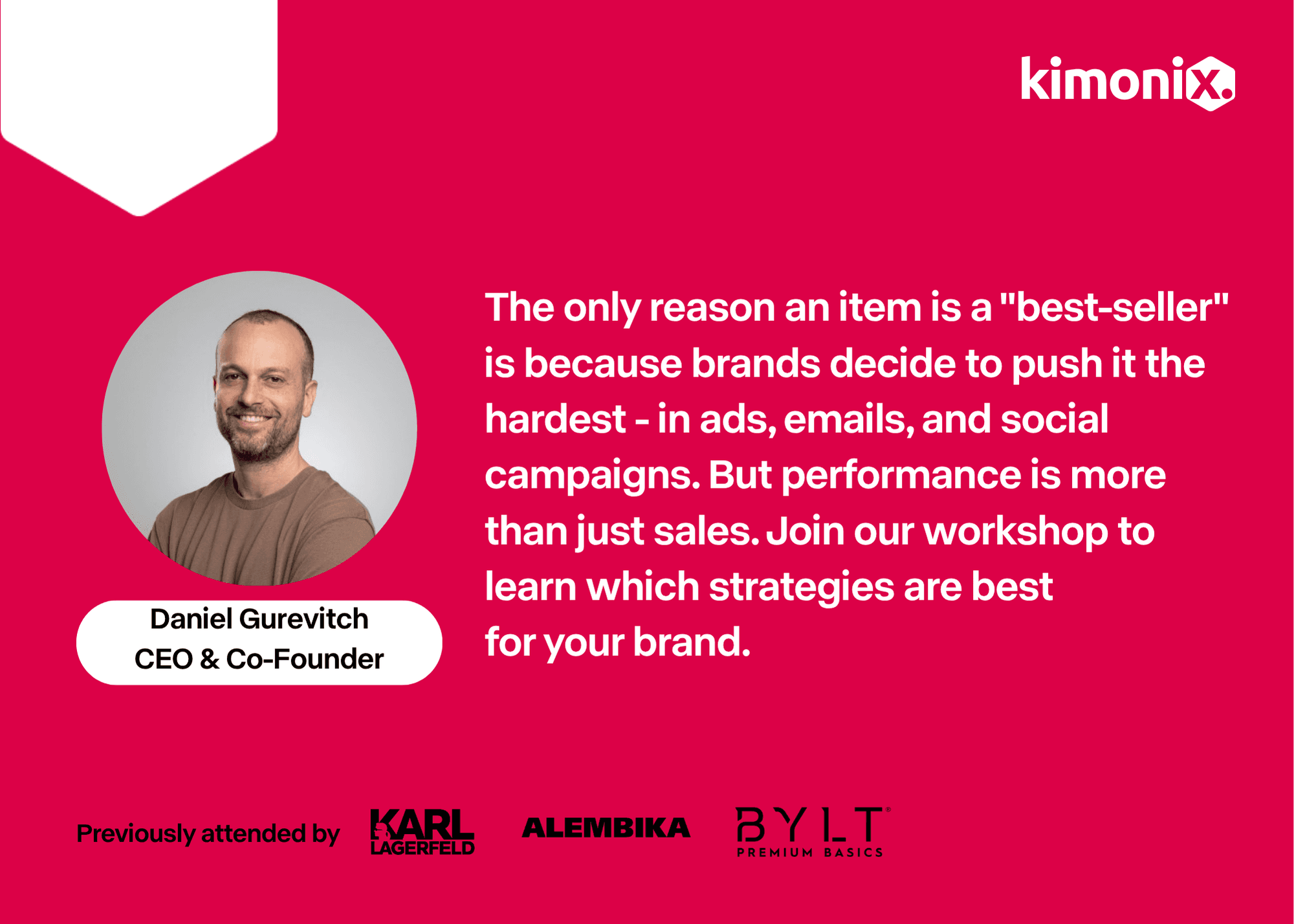 kimonix.

The only reason an item is a "best-seller" is because brands decide to push it the hardest - in ads, emails, and social campaigns. But performance is more than just sales. Join our workshop to learn which strategies are best for your brand.

Daniel Gurevitch
CEO & Co-Founder

Previously attended by KARL LAGERFELD ALEMBIKA BYLT PREMIUM BASICS